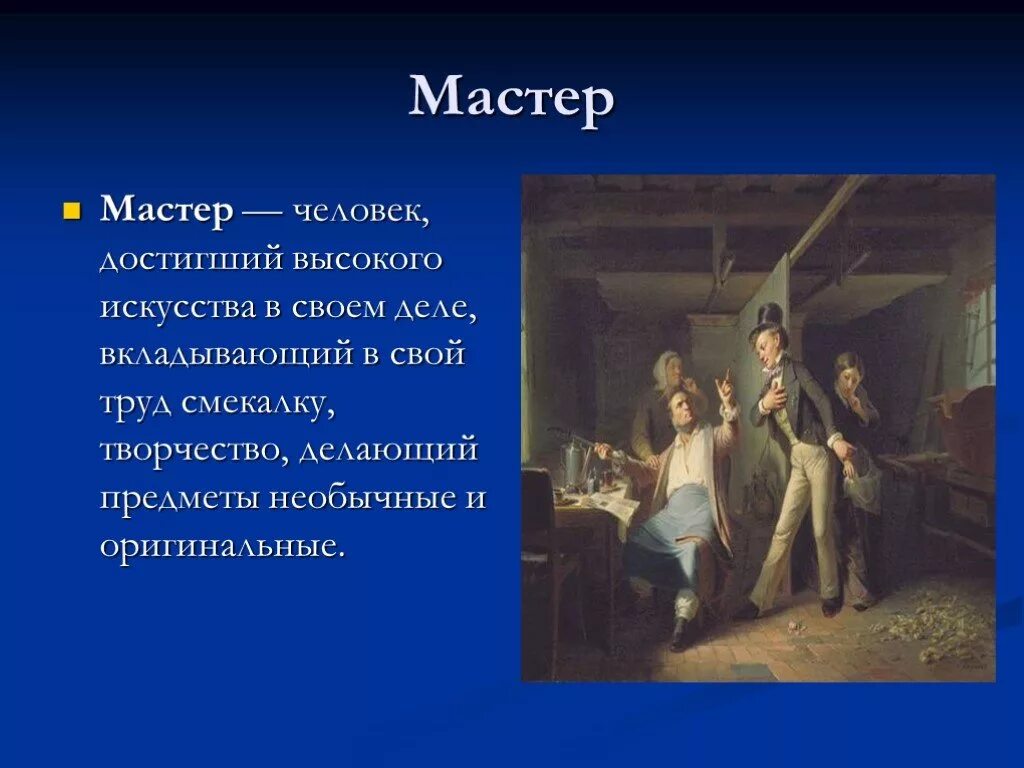 Мастер

Мастер — человек, достигший высокого искусства в своем деле, вкладывающий в свой труд смекалку, творчество, делающий предметы необычные и оригинальные.